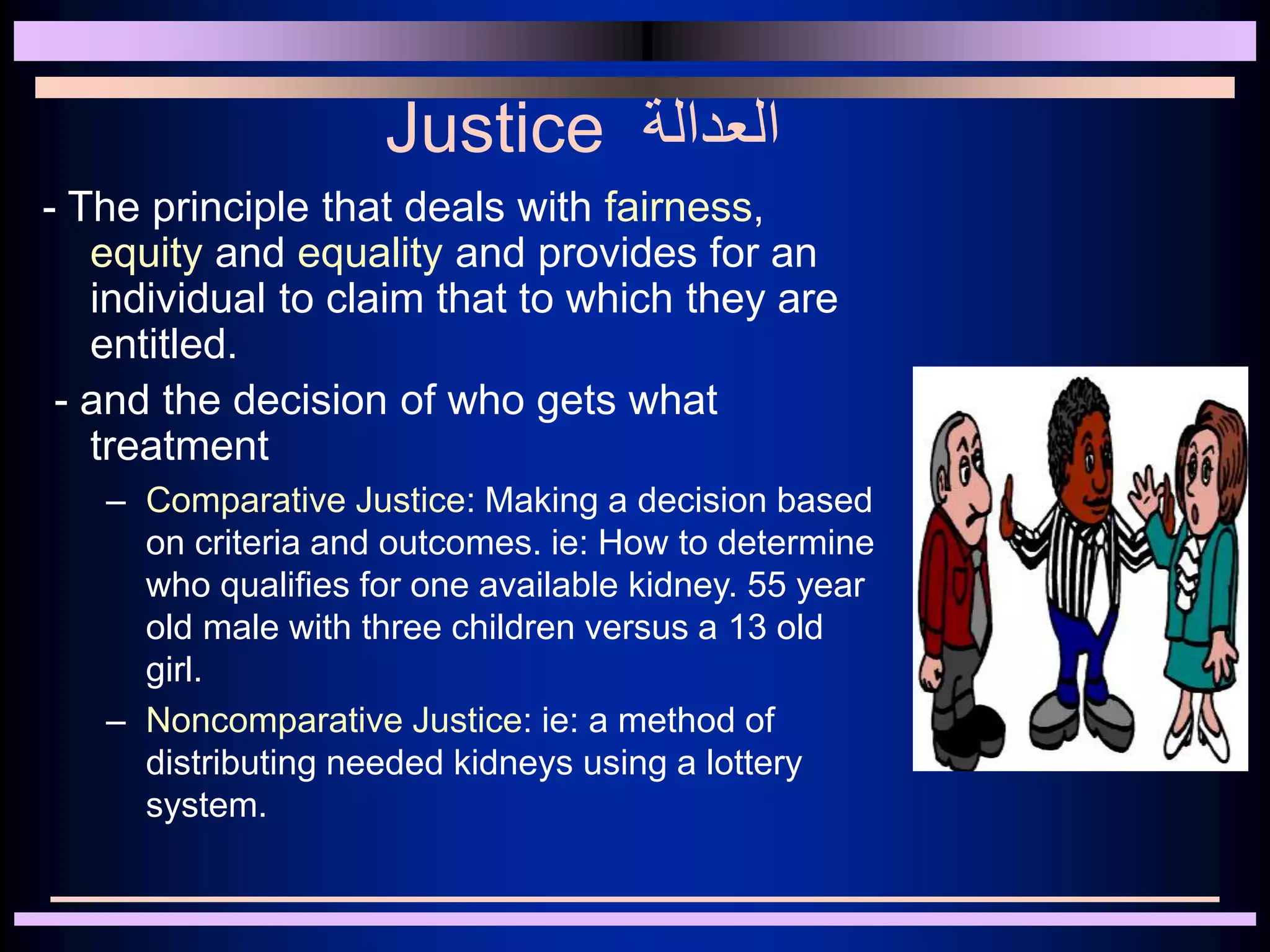 Justice العدالة

- The principle that deals with fairness, equity and equality and provides for an individual to claim that to which they are entitled.

- and the decision of who gets what treatment

– Comparative Justice: Making a decision based on criteria and outcomes. ie: How to determine who qualifies for one available kidney. 55 year old male with three children versus a 13 old girl.

– Noncomparative Justice: ie: a method of distributing needed kidneys using a lottery system.